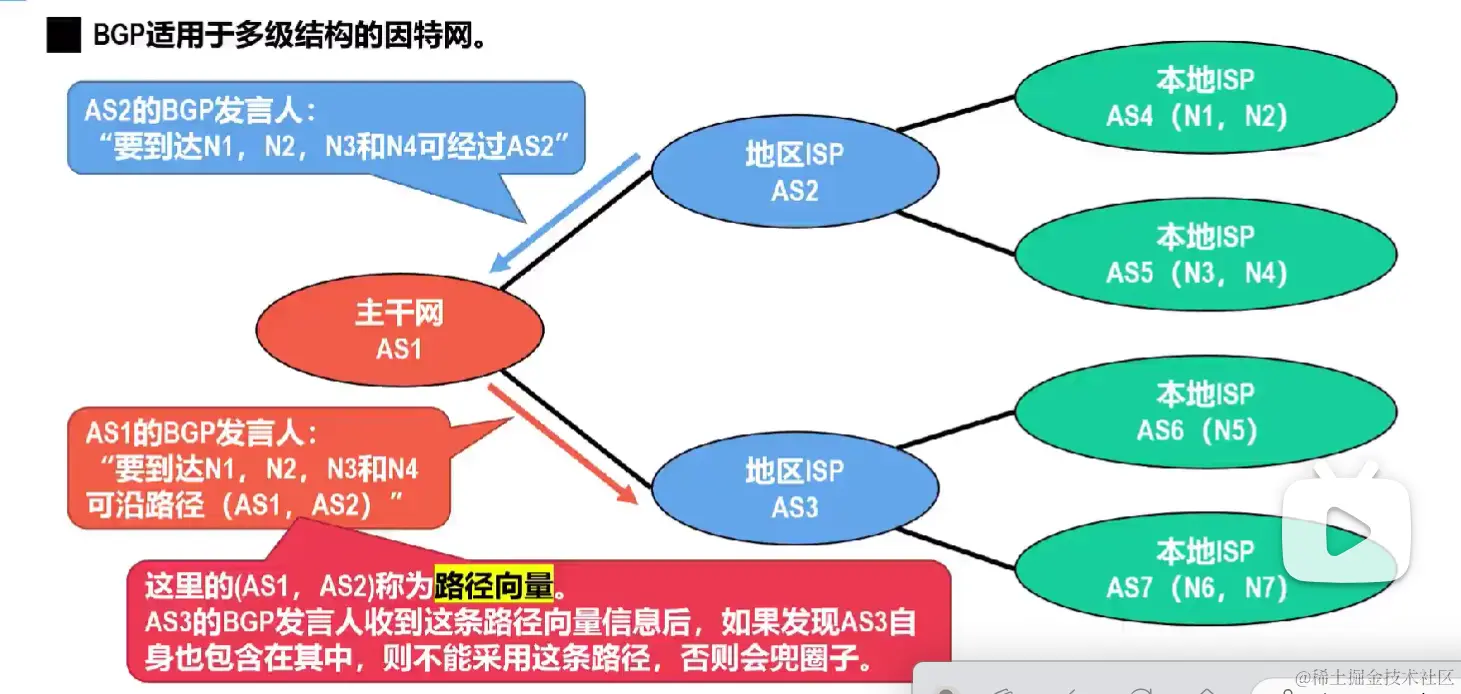 BGP适用于多级结构的因特网。

AS2的BGP发言人：
“要到达N1，N2，N3和N4可经过AS2”

地区ISP
AS2

本地ISP
AS4（N1，N2）

本地ISP
AS5（N3，N4）

主干网
AS1

AS1的BGP发言人：
“要到达N1，N2，N3和N4可沿路径（AS1，AS2）”

地区ISP
AS3

本地ISP
AS6（N5）

本地ISP
AS7（N6，N7）

这里的(AS1，AS2)称为路径向量。
AS3的BGP发言人收到这条路径向量信息后，如果发现AS3自身也包含在其中，则不能采用这条路径，否则会兜圈子。

@稀土掘金技术社区